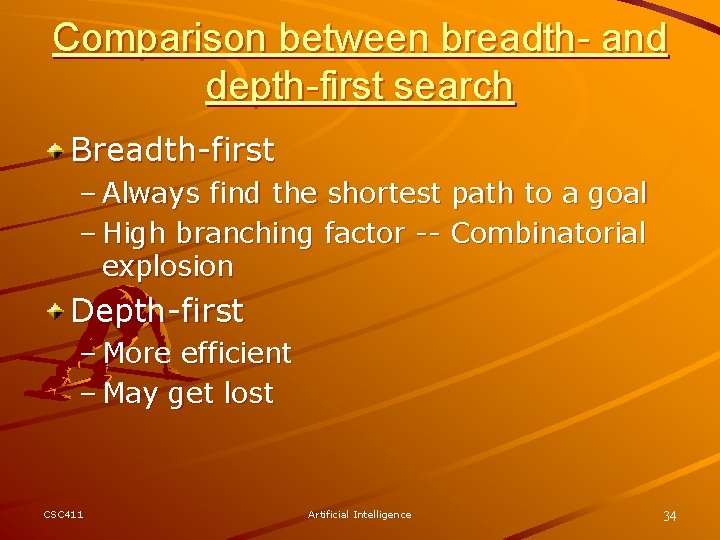 Comparison between breadth- and depth-first search

Breadth-first
– Always find the shortest path to a goal
– High branching factor -- Combinatorial explosion

Depth-first
– More efficient
– May get lost

CSC411

Artificial Intelligence

34